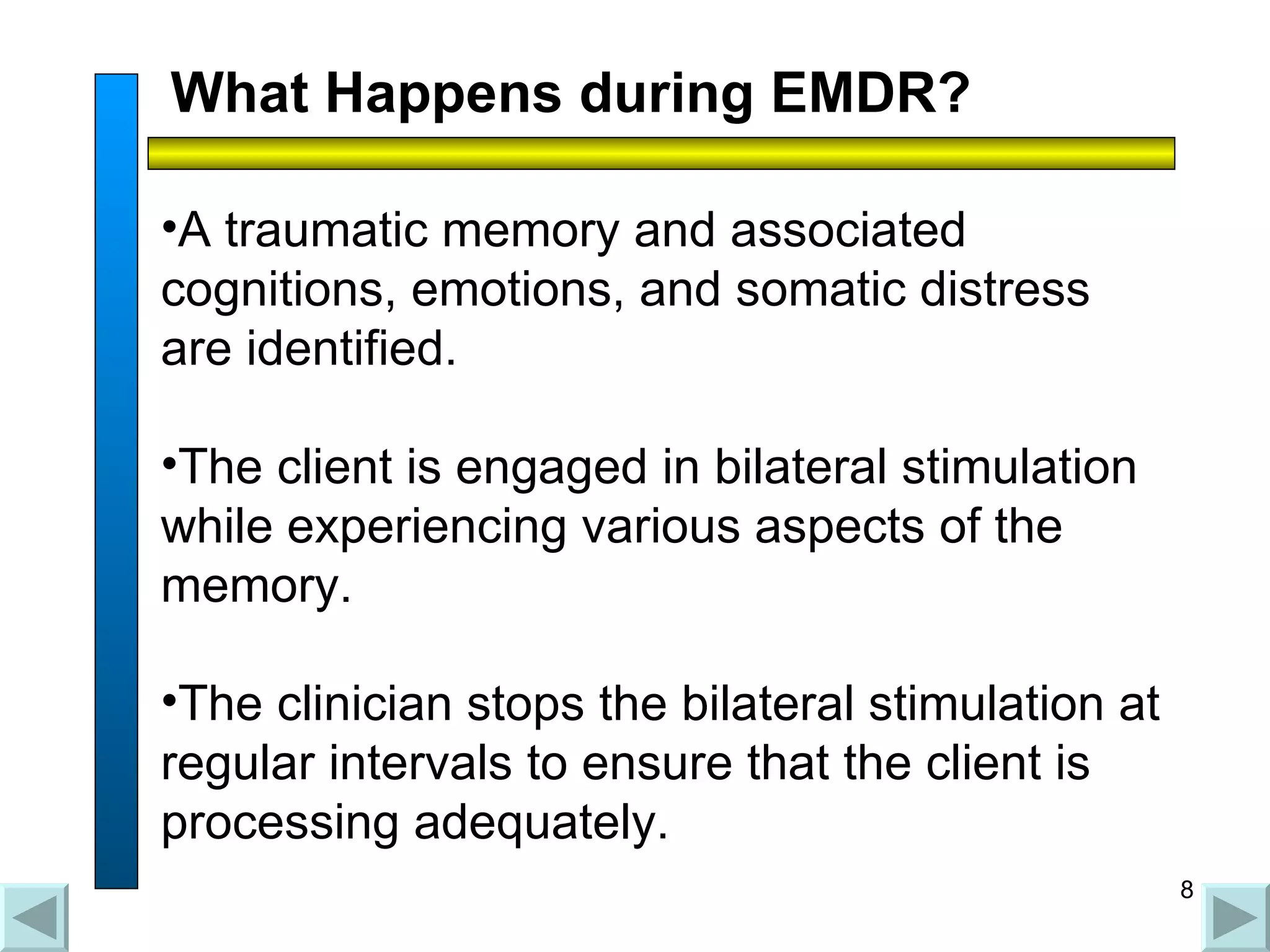 What Happens during EMDR?

•A traumatic memory and associated cognitions, emotions, and somatic distress are identified.

•The client is engaged in bilateral stimulation while experiencing various aspects of the memory.

•The clinician stops the bilateral stimulation at regular intervals to ensure that the client is processing adequately.

8